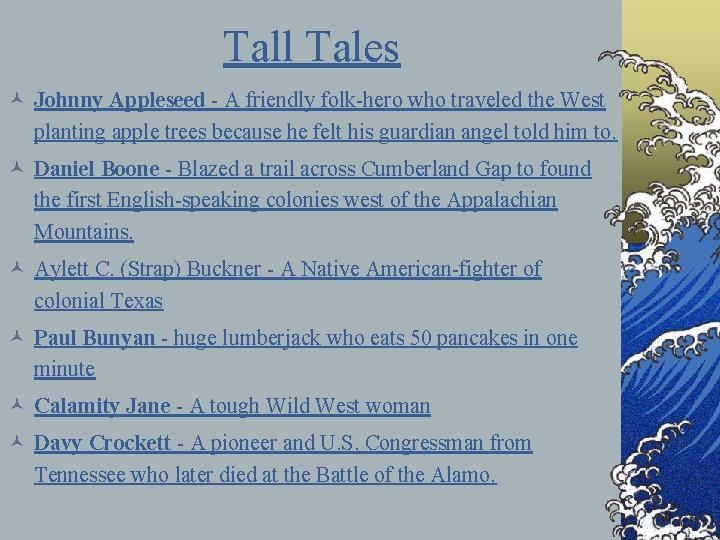 Tall Tales

Johnny Appleseed - A friendly folk-hero who traveled the West planting apple trees because he felt his guardian angel told him to.

Daniel Boone - Blazed a trail across Cumberland Gap to found the first English-speaking colonies west of the Appalachian Mountains.

Aylett C. (Strap) Buckner - A Native American-fighter of colonial Texas

Paul Bunyan - huge lumberjack who eats 50 pancakes in one minute

Calamity Jane - A tough Wild West woman

Davy Crockett - A pioneer and U.S. Congressman from Tennessee who later died at the Battle of the Alamo.